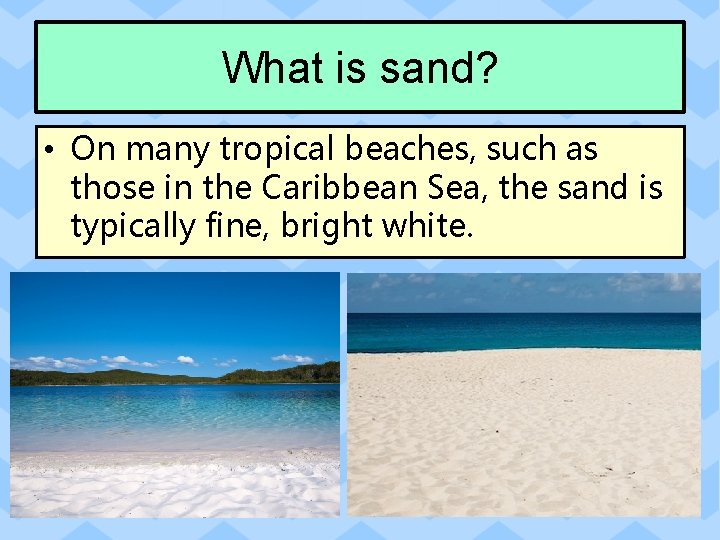 What is sand?

• On many tropical beaches, such as those in the Caribbean Sea, the sand is typically fine, bright white.